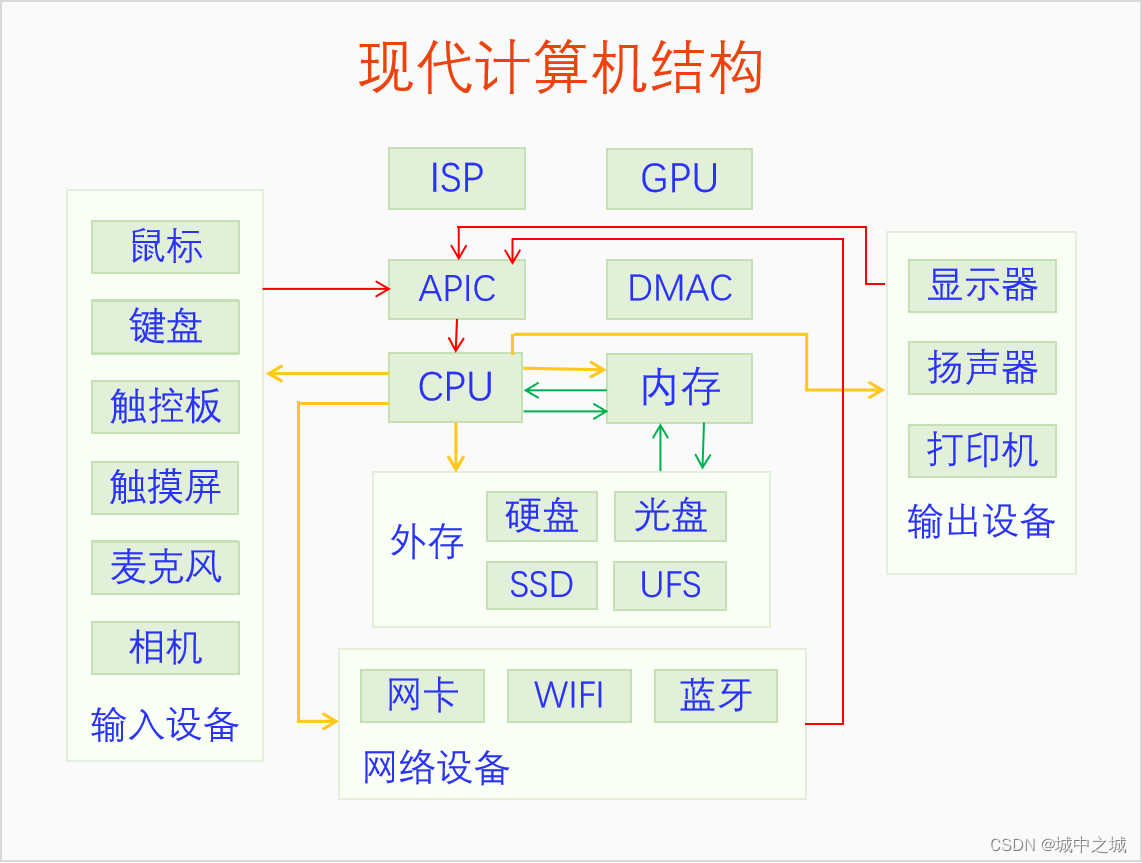 现代计算机结构

ISP
GPU

鼠标
键盘
触控板
触摸屏
麦克风
相机
输入设备

APIC
DMAC
CPU
内存

外存
硬盘
光盘
SSD
UFS

网卡
WIFI
蓝牙
网络设备

显示器
扬声器
打印机
输出设备

CSDN @城中之城